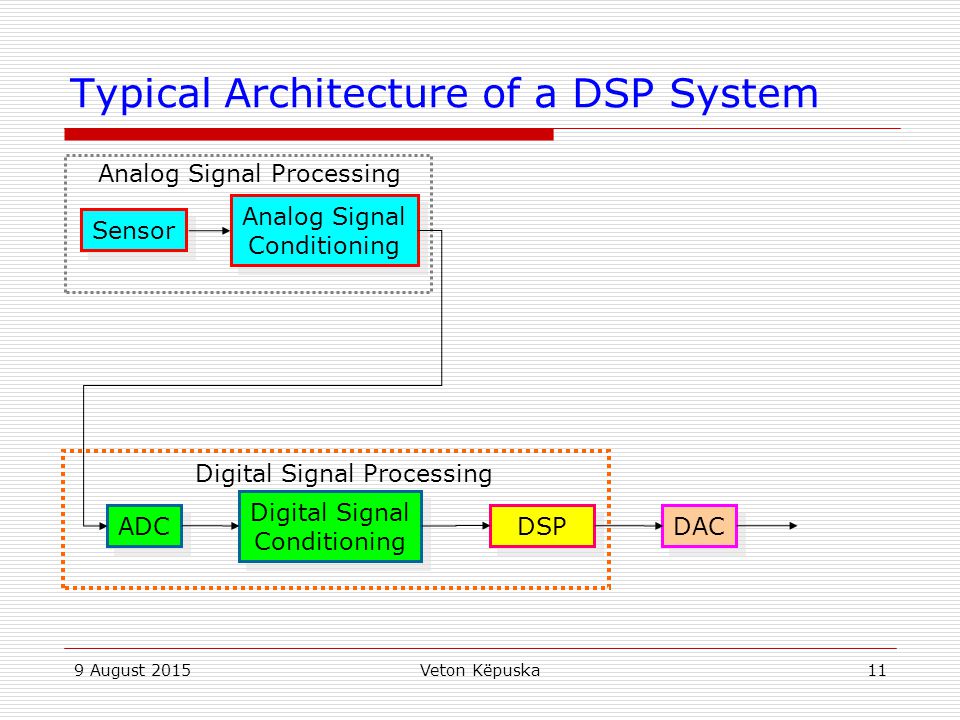 Typical Architecture of a DSP System

Analog Signal Processing

Sensor

Analog Signal Conditioning

Digital Signal Processing

ADC

Digital Signal Conditioning

DSP

DAC

9 August 2015

Veton Këpuska

11